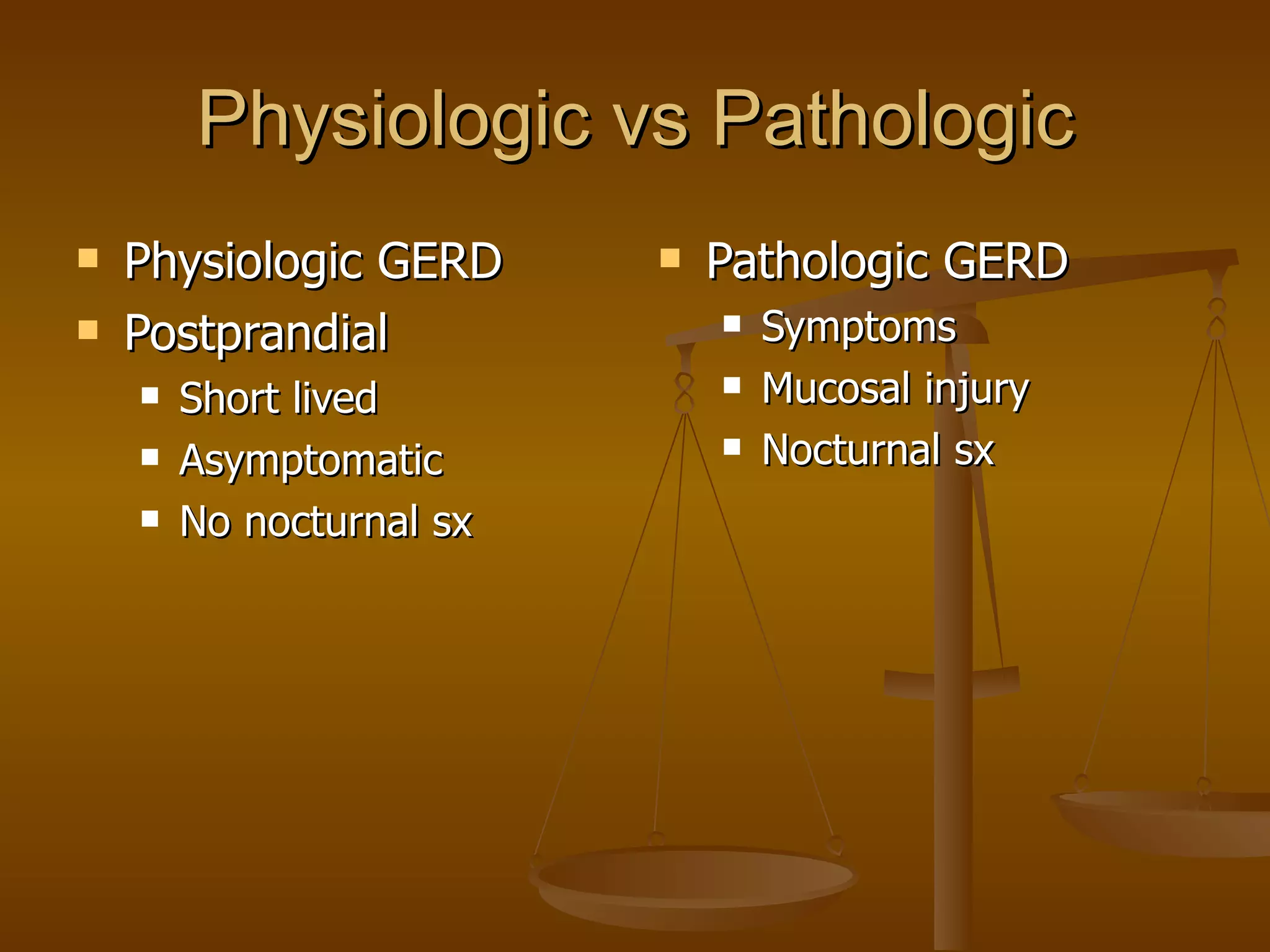 Physiologic vs Pathologic

- Physiologic GERD
- Postprandial
  - Short lived
  - Asymptomatic
  - No nocturnal sx

- Pathologic GERD
  - Symptoms
  - Mucosal injury
  - Nocturnal sx